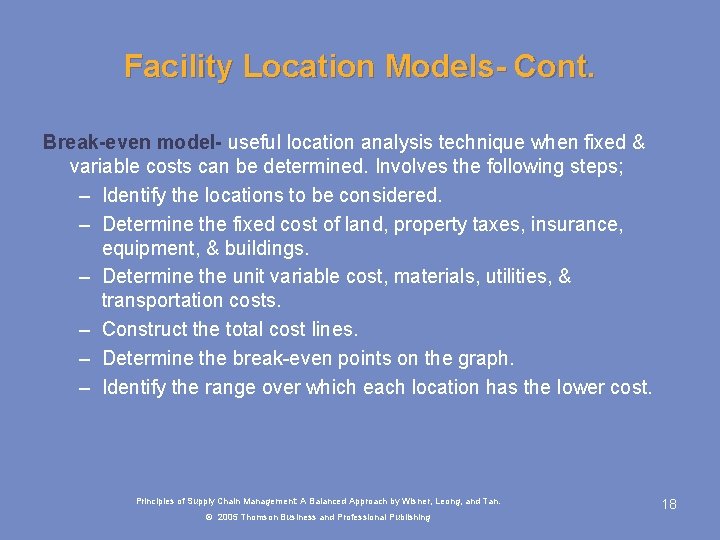 Facility Location Models- Cont.

Break-even model- useful location analysis technique when fixed & variable costs can be determined. Involves the following steps;

– Identify the locations to be considered.
– Determine the fixed cost of land, property taxes, insurance, equipment, & buildings.
– Determine the unit variable cost, materials, utilities, & transportation costs.
– Construct the total cost lines.
– Determine the break-even points on the graph.
– Identify the range over which each location has the lower cost.

Principles of Supply Chain Management: A Balanced Approach by Wisner, Leong, and Tan.

© 2005 Thomson Business and Professional Publishing

18